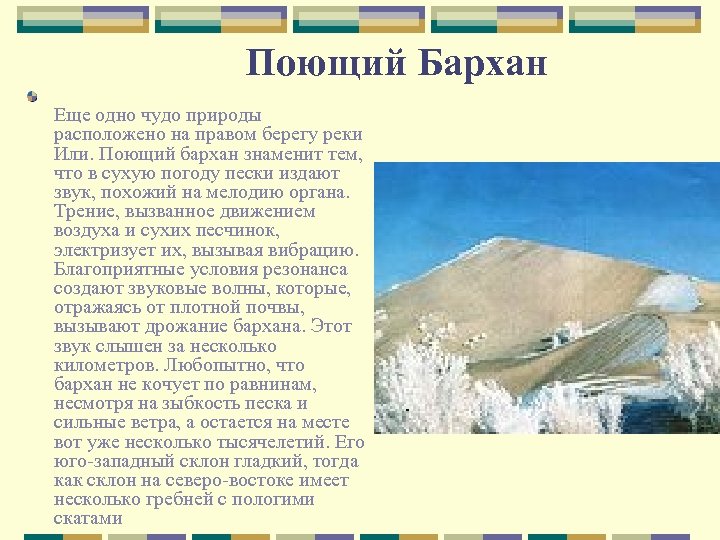 Поющий Бархан

Еще одно чудо природы расположено на правом берегу реки Или. Поющий бархан знаменит тем, что в сухую погоду пески издают звук, похожий на мелодию органа. Трение, вызванное движением воздуха и сухих песчинок, электризует их, вызывая вибрацию. Благоприятные условия резонанса создают звуковые волны, которые, отражаясь от плотной почвы, вызывают дрожание бархана. Этот звук слышен за несколько километров. Любопытно, что бархан не кочует по равнинам, несмотря на зыбкость песка и сильные ветра, а остается на месте вот уже несколько тысячелетий. Его юго-западный склон гладкий, тогда как склон на северо-востоке имеет несколько гребней с пологими скатами